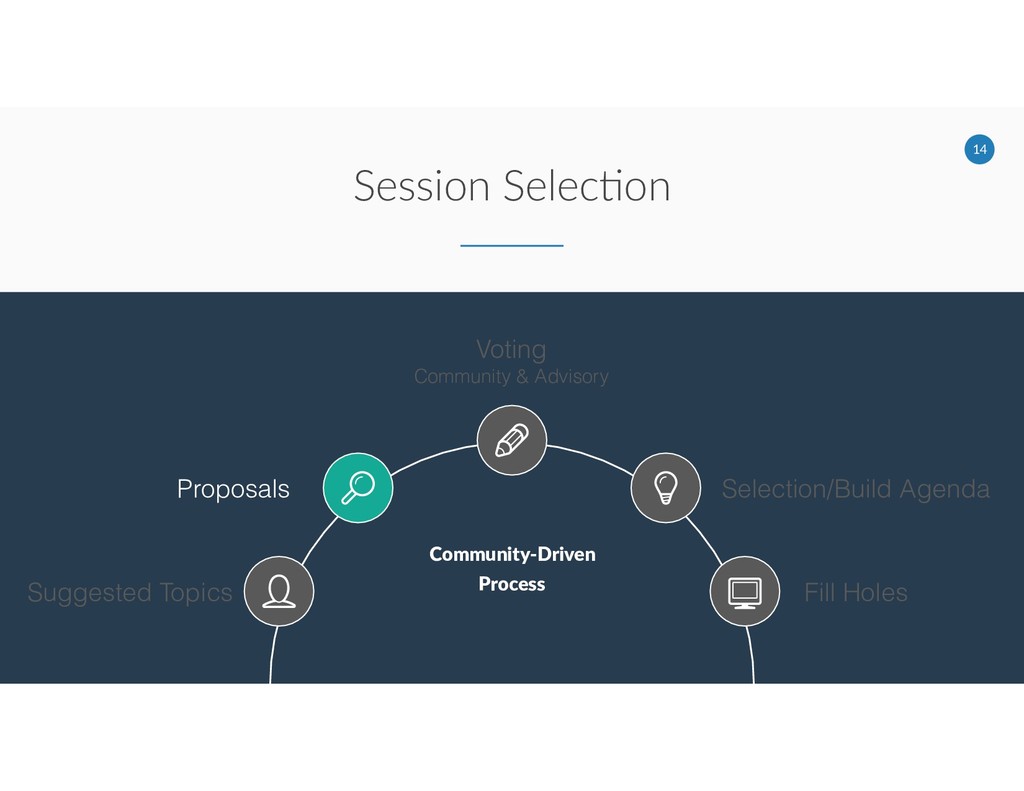 14

Session Selection

Voting
Community & Advisory

Proposals

Selection/Build Agenda

Community-Driven Process

Suggested Topics

Fill Holes